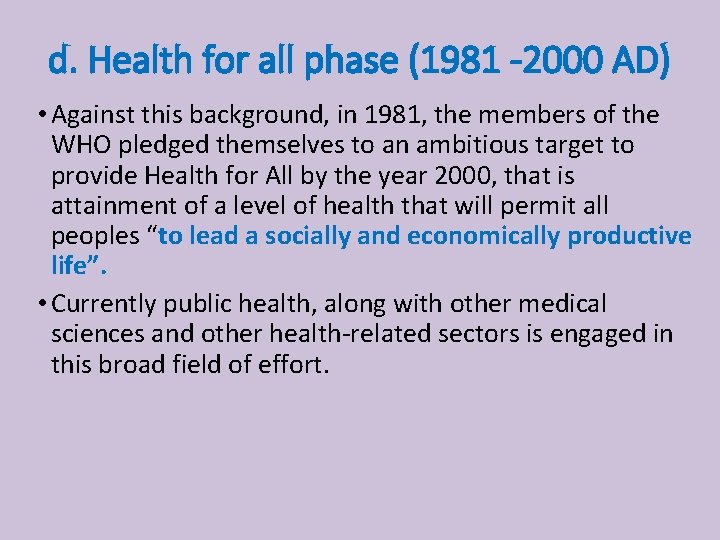 d. Health for all phase (1981 -2000 AD)

• Against this background, in 1981, the members of the WHO pledged themselves to an ambitious target to provide Health for All by the year 2000, that is attainment of a level of health that will permit all peoples “to lead a socially and economically productive life”.

• Currently public health, along with other medical sciences and other health-related sectors is engaged in this broad field of effort.